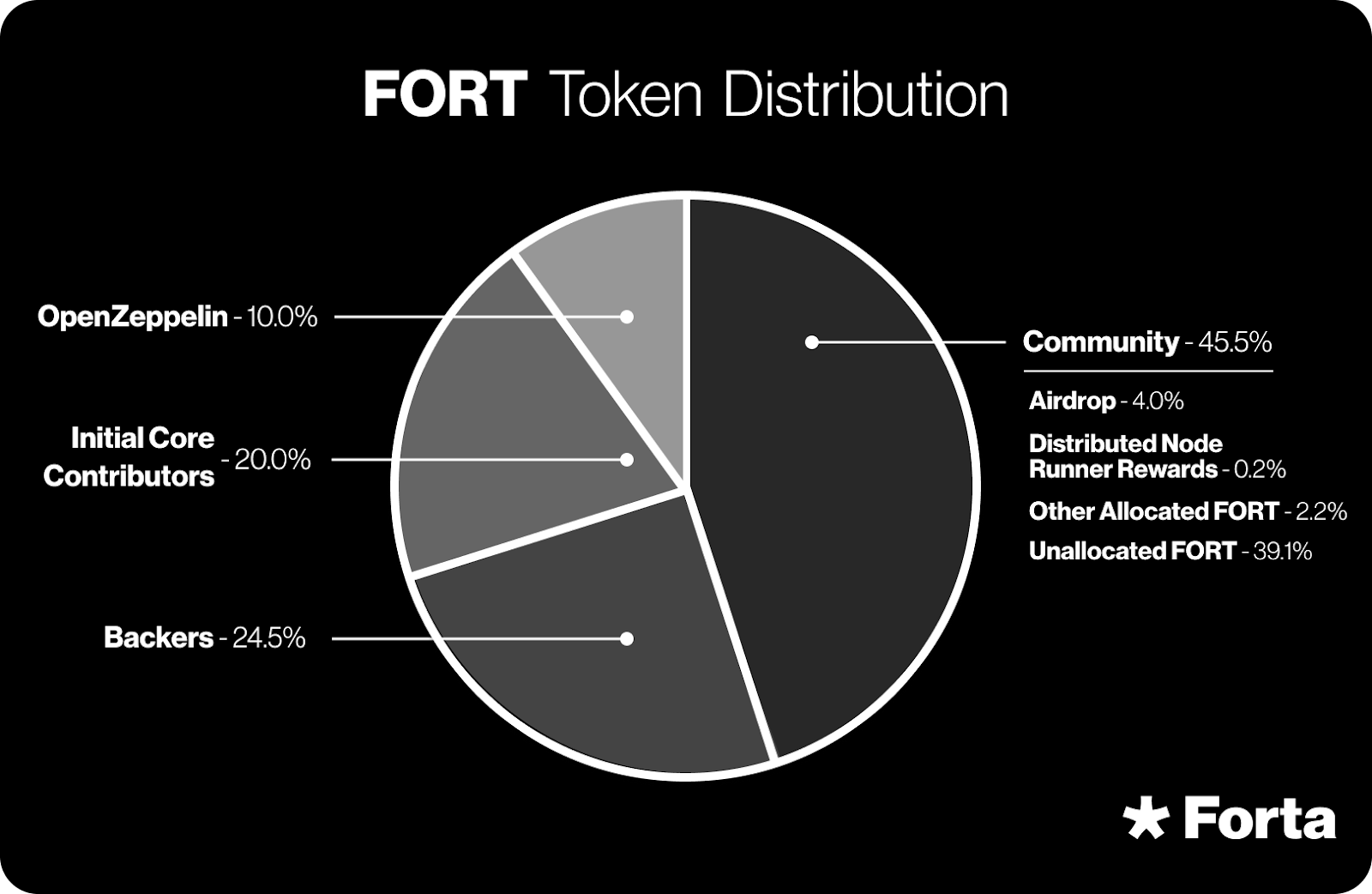 FORT Token Distribution

OpenZeppelin - 10.0%

Initial Core Contributors - 20.0%

Backers - 24.5%

Community - 45.5%

Airdrop - 4.0%

Distributed Node Runner Rewards - 0.2%

Other Allocated FORT - 2.2%

Unallocated FORT - 39.1%

Forta